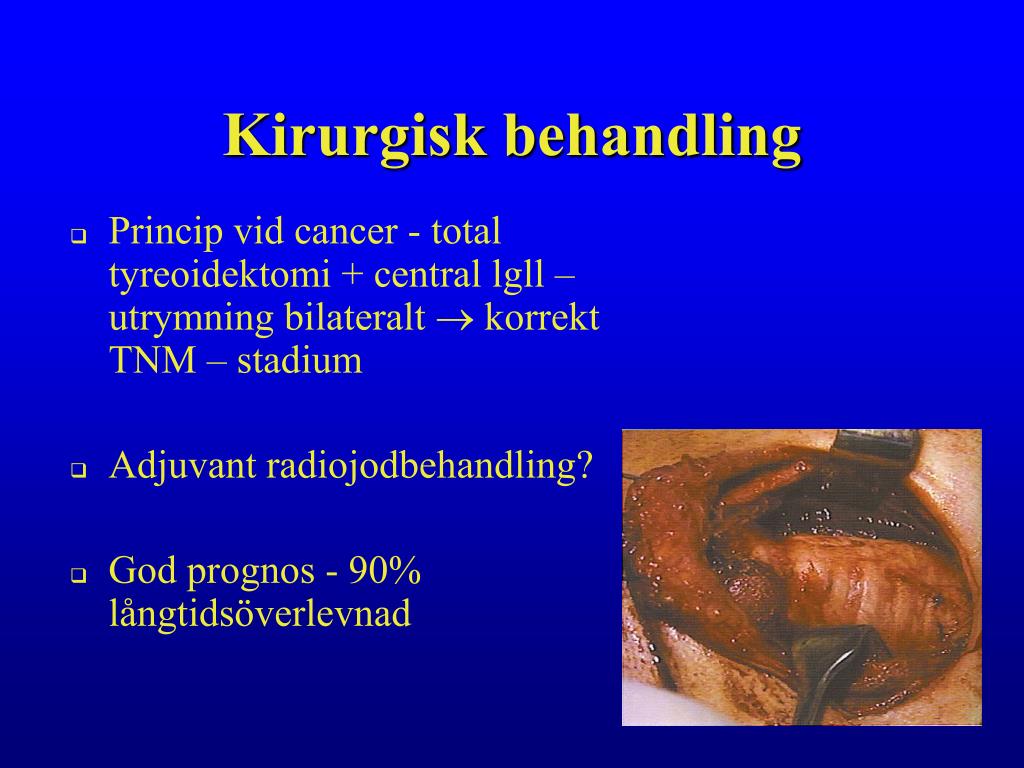 Kirurgisk behandling

❑ Princip vid cancer - total tyreoidektomi + central lgll – utrymning bilateralt $\rightarrow$ korrekt TNM – stadium

❑ Adjuvant radiojodbehandling?

❑ God prognos - 90% långtidsöverlevnad